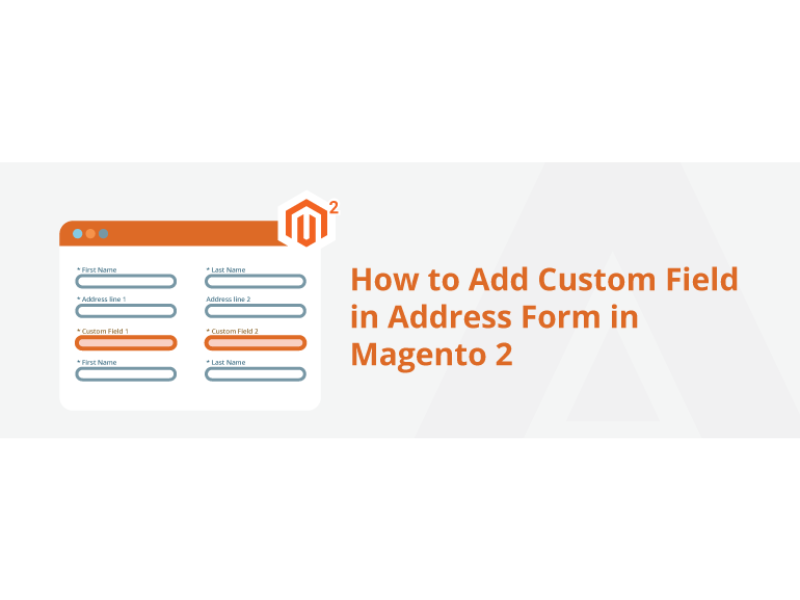 2

* First Name

* Last Name

* Address line 1

Address line 2

* Custom Field 1

* Custom Field 2

* First Name

* Last Name

How to Add Custom Field in Address Form in Magento 2